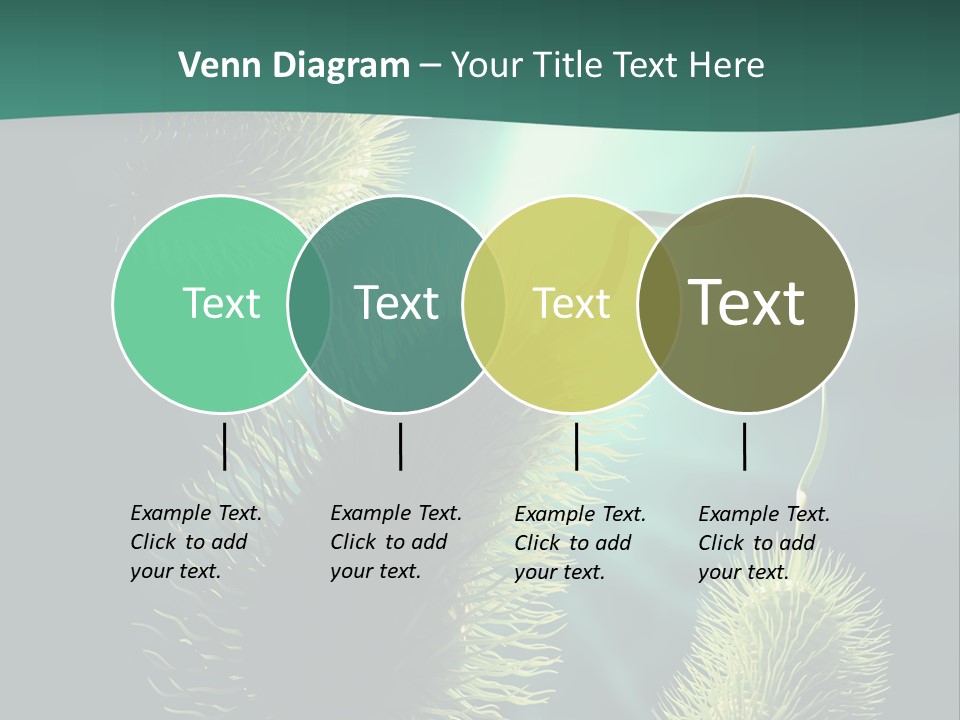 Venn Diagram – Your Title Text Here

Text

Text

Text

Text

Example Text. Click to add your text.

Example Text. Click to add your text.

Example Text. Click to add your text.

Example Text. Click to add your text.